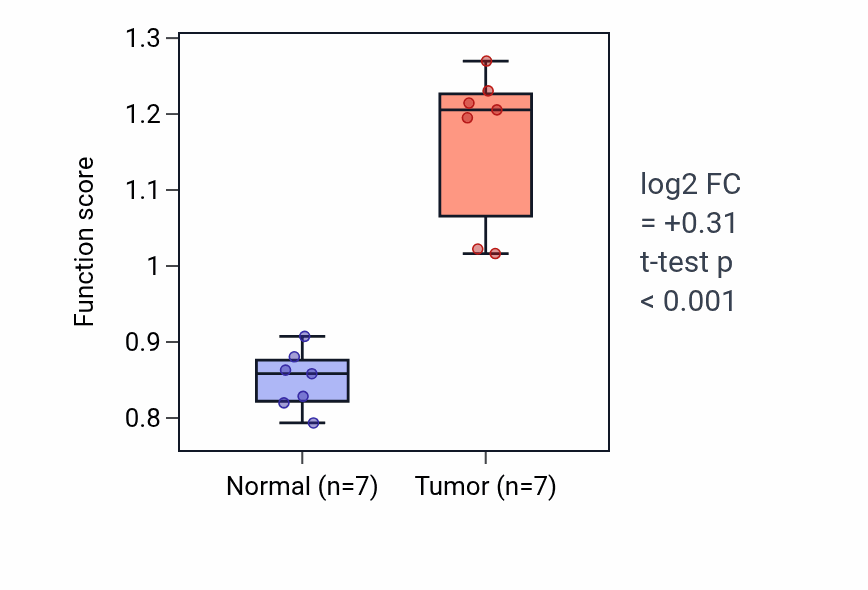 Function score

1.3
1.2
1.1
1
0.9
0.8

Normal (n=7)
Tumor (n=7)

log2 FC
= +0.31
t-test p
< 0.001